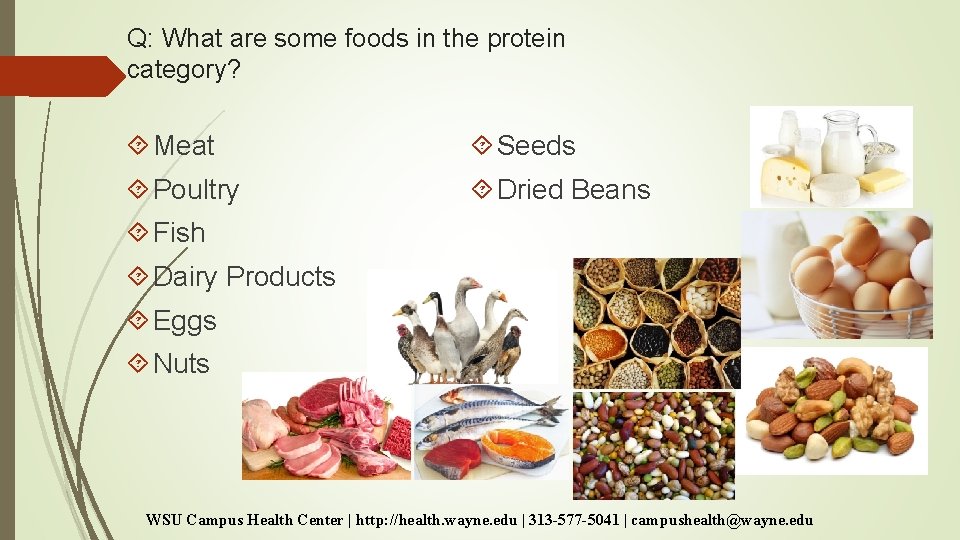 Q: What are some foods in the protein category?

Meat
Poultry
Fish
Dairy Products
Eggs
Nuts

Seeds
Dried Beans

WSU Campus Health Center | http://health.wayne.edu | 313-577-5041 | campushealth@wayne.edu